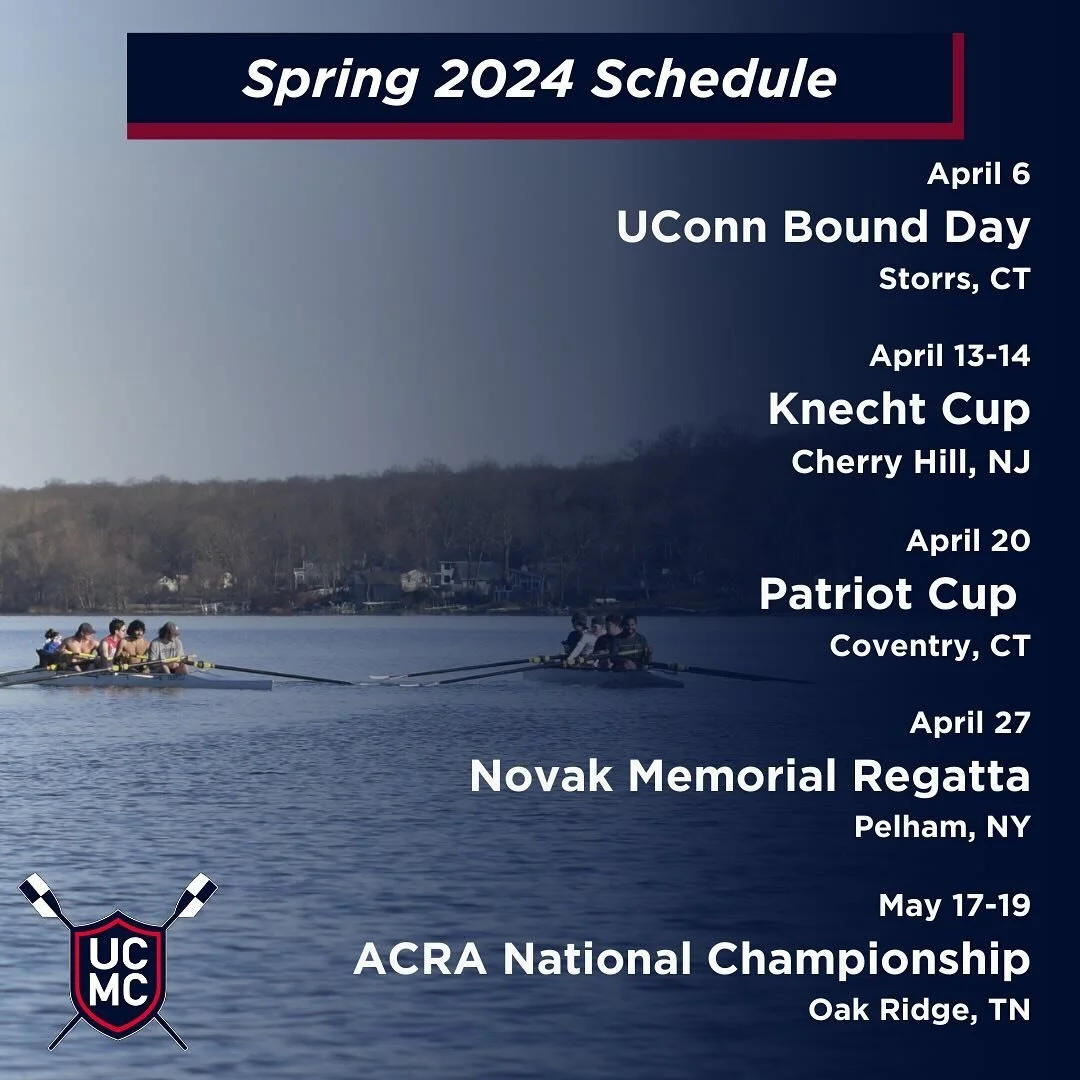 Spring 2024 Schedule

April 6
UConn Bound Day
Storrs, CT

April 13-14
Knecht Cup
Cherry Hill, NJ

April 20
Patriot Cup
Coventry, CT

April 27
Novak Memorial Regatta
Pelham, NY

May 17-19
ACRA National Championship
Oak Ridge, TN

UC
MC